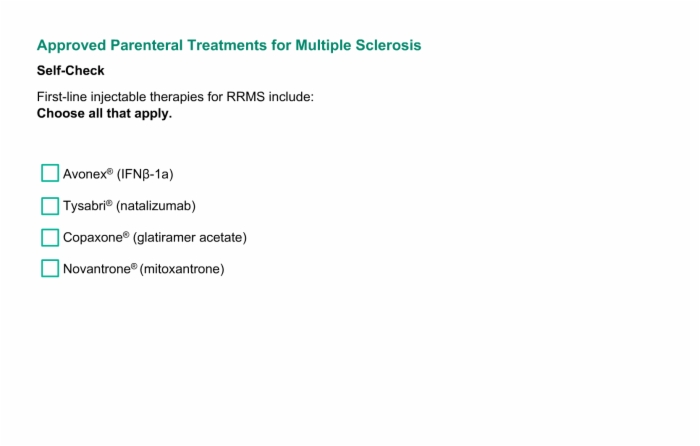 Approved Parenteral Treatments for Multiple Sclerosis

Self-Check

First-line injectable therapies for RRMS include:
Choose all that apply.

Avonex® (IFNβ-1a)

Tysabri® (natalizumab)

Copaxone® (glatiramer acetate)

Novantrone® (mitoxantrone)